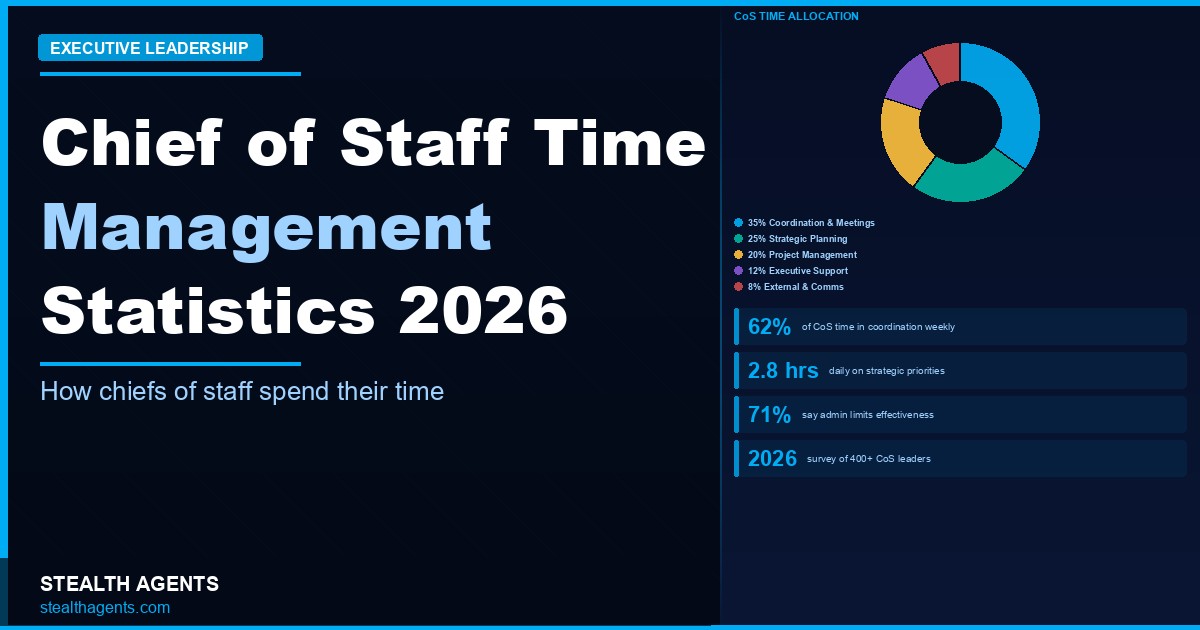 EXECUTIVE LEADERSHIP

Chief of Staff Time Management Statistics 2026

How chiefs of staff spend their time

STEALTH AGENTS
stealthagents.com

CoS TIME ALLOCATION

35% Coordination & Meetings
25% Strategic Planning
20% Project Management
12% Executive Support
8% External & Comms

62% of CoS time in coordination weekly

2.8 hrs daily on strategic priorities

71% say admin limits effectiveness

2026 survey of 400+ CoS leaders